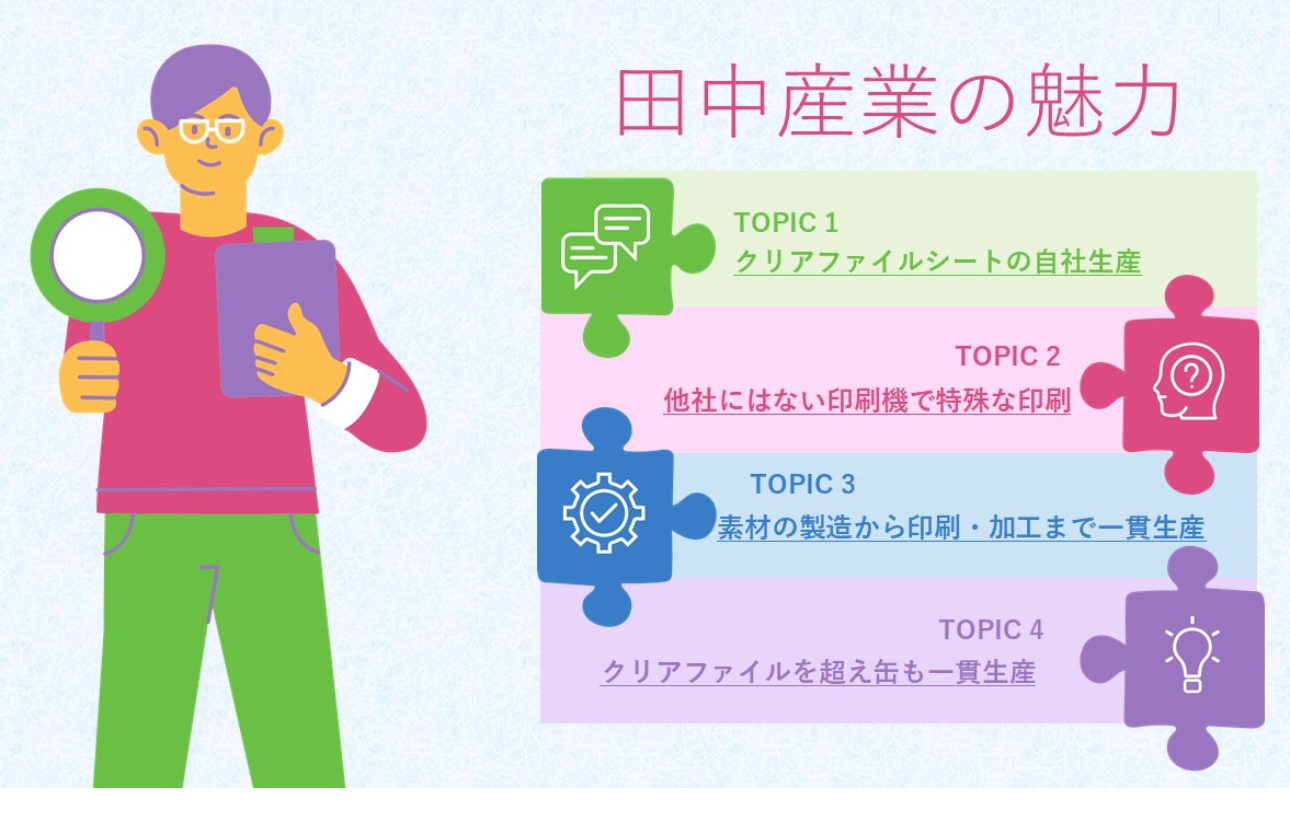 田中産業の魅力

TOPIC 1
クリアファイルシートの自社生産

TOPIC 2
他社にはない印刷機で特殊な印刷

TOPIC 3
素材の製造から印刷・加工まで一貫生産

TOPIC 4
クリアファイルを超え缶も一貫生産